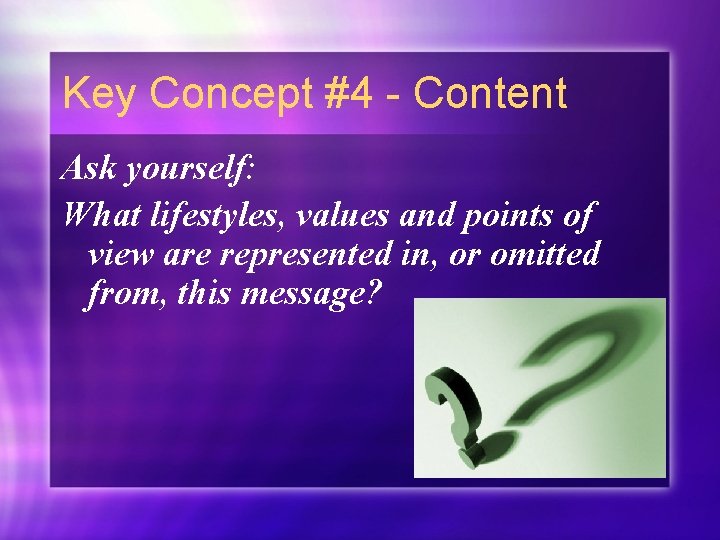 Key Concept #4 - Content

Ask yourself:

What lifestyles, values and points of view are represented in, or omitted from, this message?